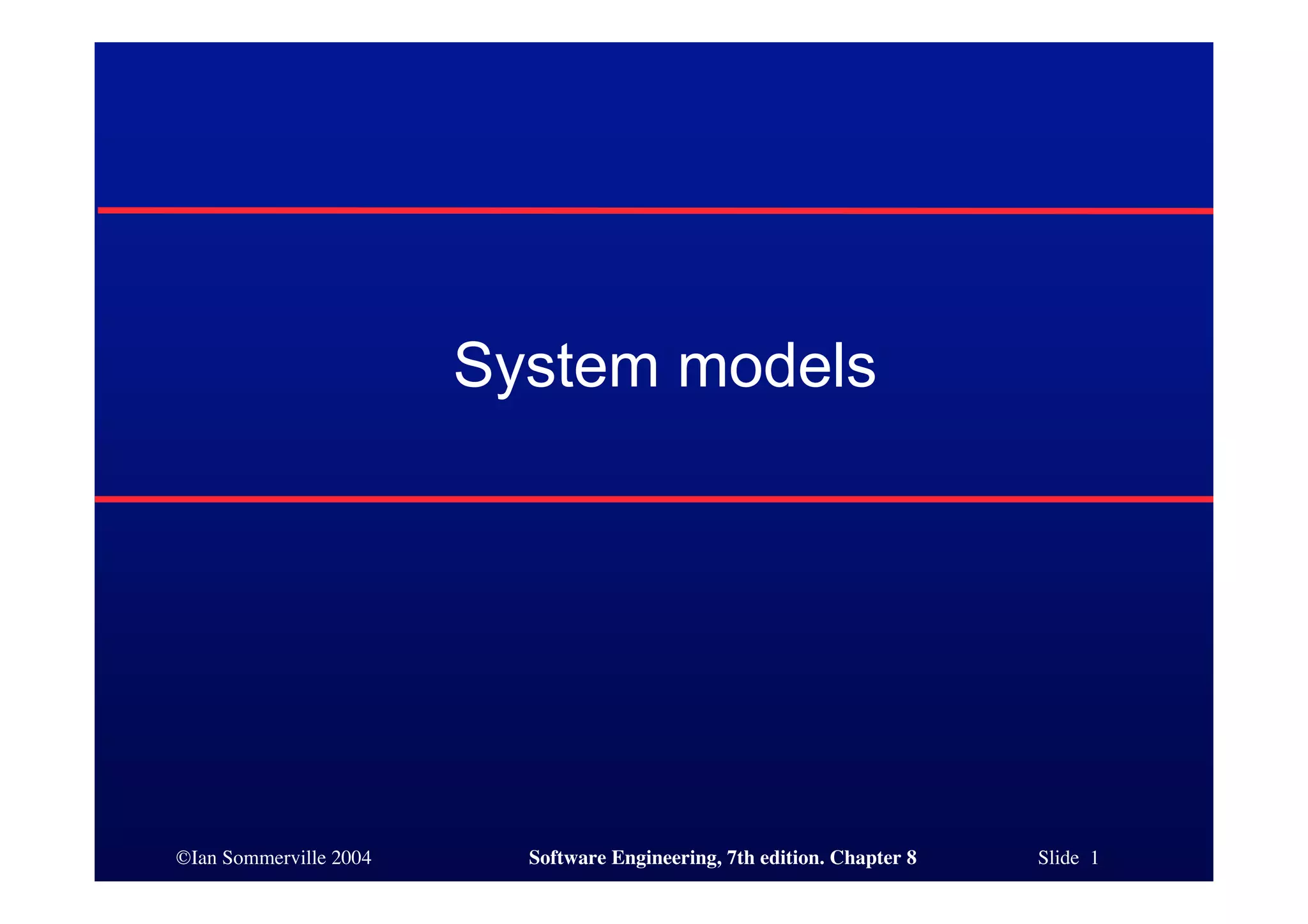 System models

©Ian Sommerville 2004 Software Engineering, 7th edition. Chapter 8 Slide 1